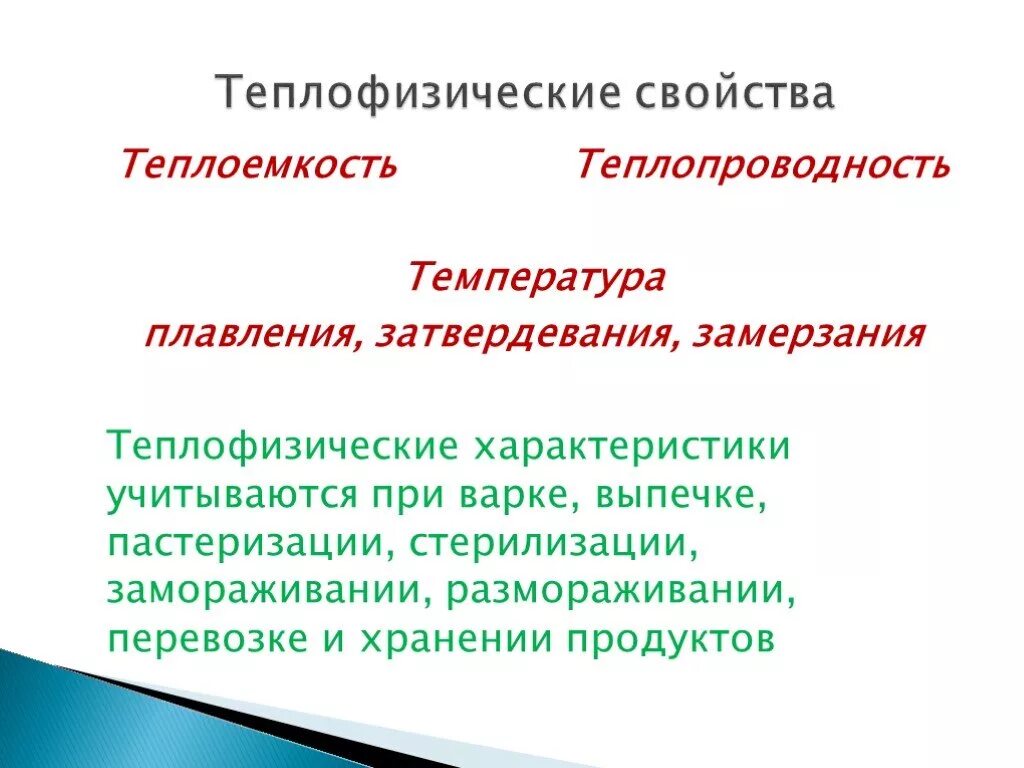 Теплофизические свойства

Теплоемкость

Теплопроводность

Температура плавления, затвердевания, замерзания

Теплофизические характеристики учитываются при варке, выпечке, пастеризации, стерилизации, замораживании, размораживании, перевозке и хранении продуктов